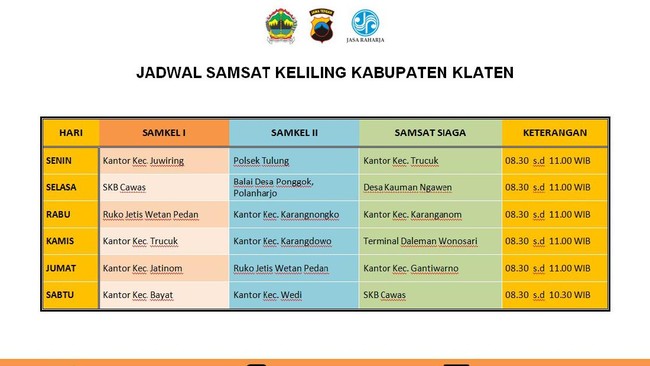 JAWA TENGAH

JASA RAHARJA

JADWAL SAMSAT KELILING KABUPATEN KLATEN

| HARI | SAMKEL I | SAMKEL II | SAMSAT SIAGA | KETERANGAN |
|---|---|---|---|---|
| SENIN | Kantor Kec. Juwiring | Polsek Tulung | Kantor Kec. Trucuk | 08.30 s.d 11.00 WIB |
| SELASA | SKB Cawas | Balai Desa Ponggok, Polanharjo | Desa Kauman Ngawen | 08.30 s.d 11.00 WIB |
| RABU | Ruko Jetis Wetan Pedan | Kantor Kec. Karangnongko | Kantor Kec. Karanganom | 08.30 s.d 11.00 WIB |
| KAMIS | Kantor Kec. Trucuk | Kantor Kec. Karangdowo | Terminal Daleman Wonosari | 08.30 s.d 11.00 WIB |
| JUMAT | Kantor Kec. Jatinom | Ruko Jetis Wetan Pedan | Kantor Kec. Gantiwarno | 08.30 s.d 11.00 WIB |
| SABTU | Kantor Kec. Bayat | Kantor Kec. Wedi | SKB Cawas | 08.30 s.d 10.30 WIB |